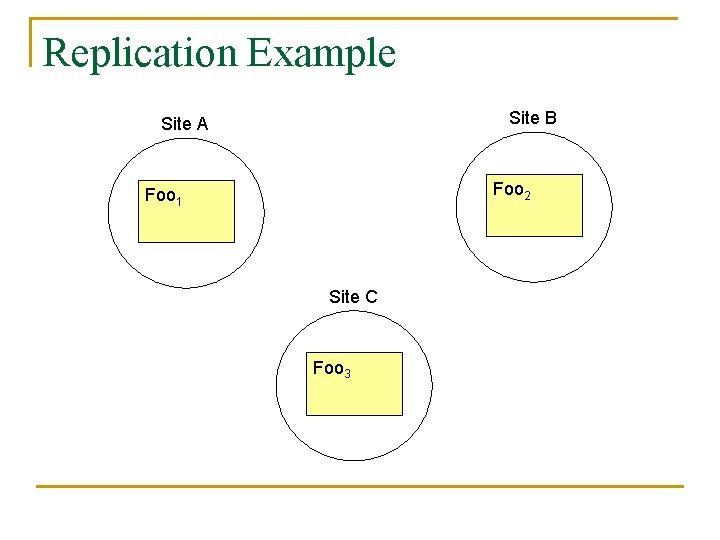 Replication Example

Site A

$Foo_1$

Site B

$Foo_2$

Site C

$Foo_3$